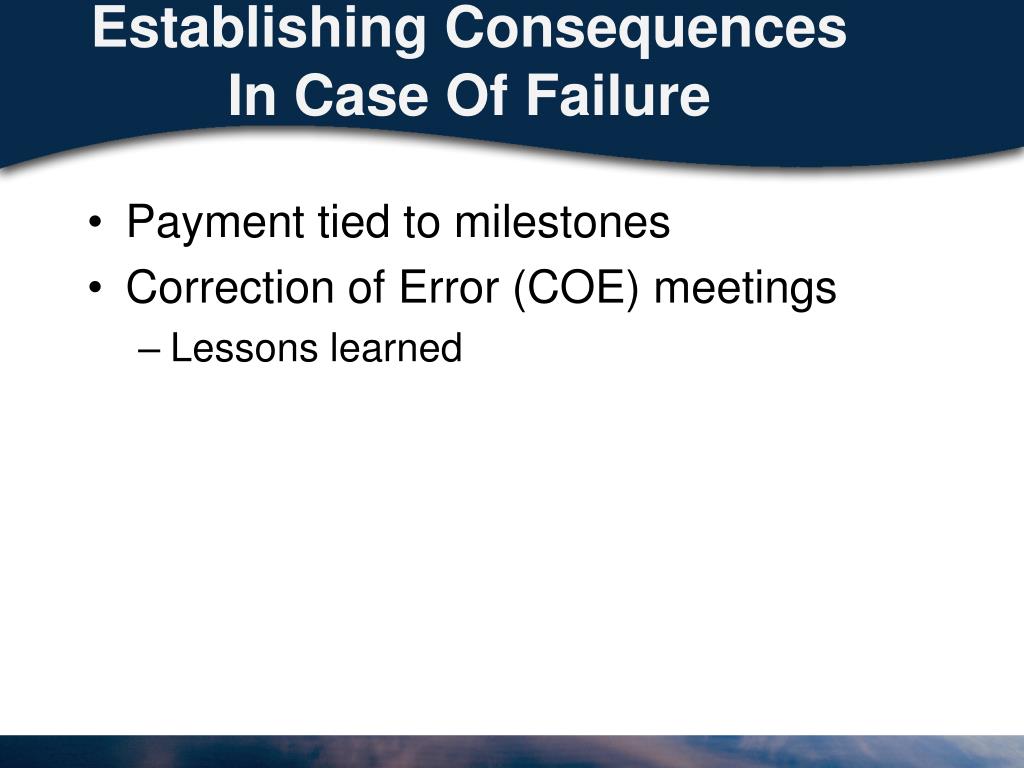 Establishing Consequences In Case Of Failure

• Payment tied to milestones
• Correction of Error (COE) meetings
– Lessons learned